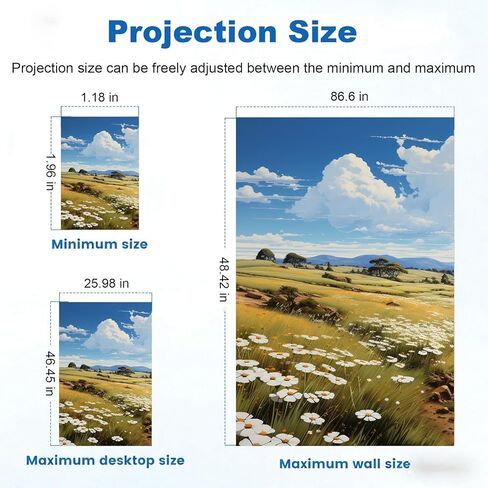 Projection Size

Projection size can be freely adjusted between the minimum and maximum

1.18 in

1.96 in

Minimum size

25.98 in

46.45 in

Maximum desktop size

86.6 in

48.42 in

Maximum wall size